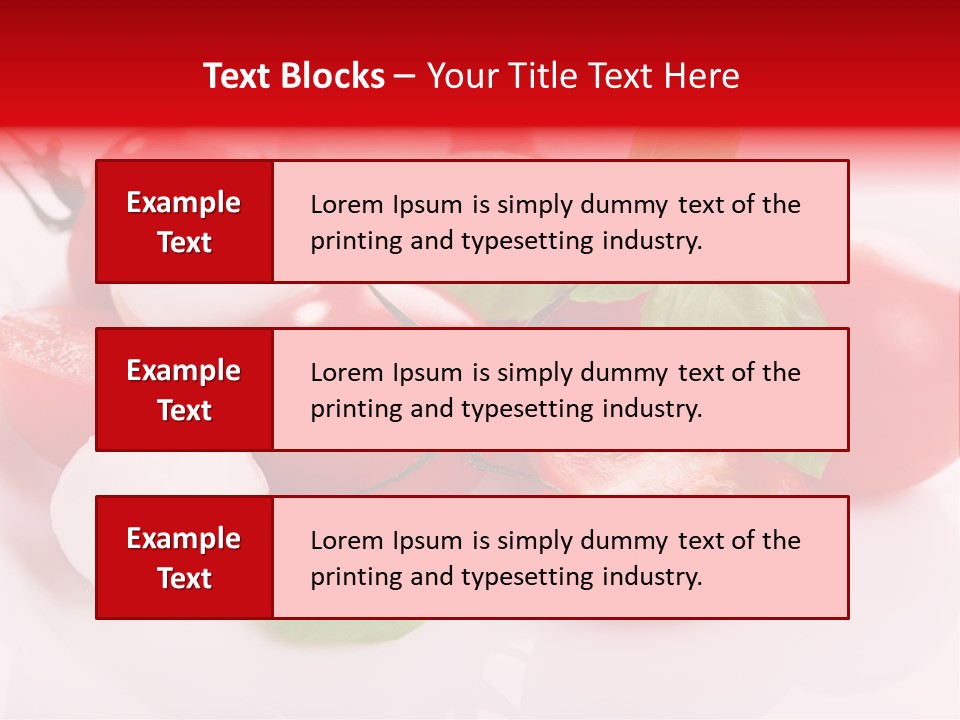 Text Blocks – Your Title Text Here

Example Text

Lorem Ipsum is simply dummy text of the printing and typesetting industry.

Example Text

Lorem Ipsum is simply dummy text of the printing and typesetting industry.

Example Text

Lorem Ipsum is simply dummy text of the printing and typesetting industry.